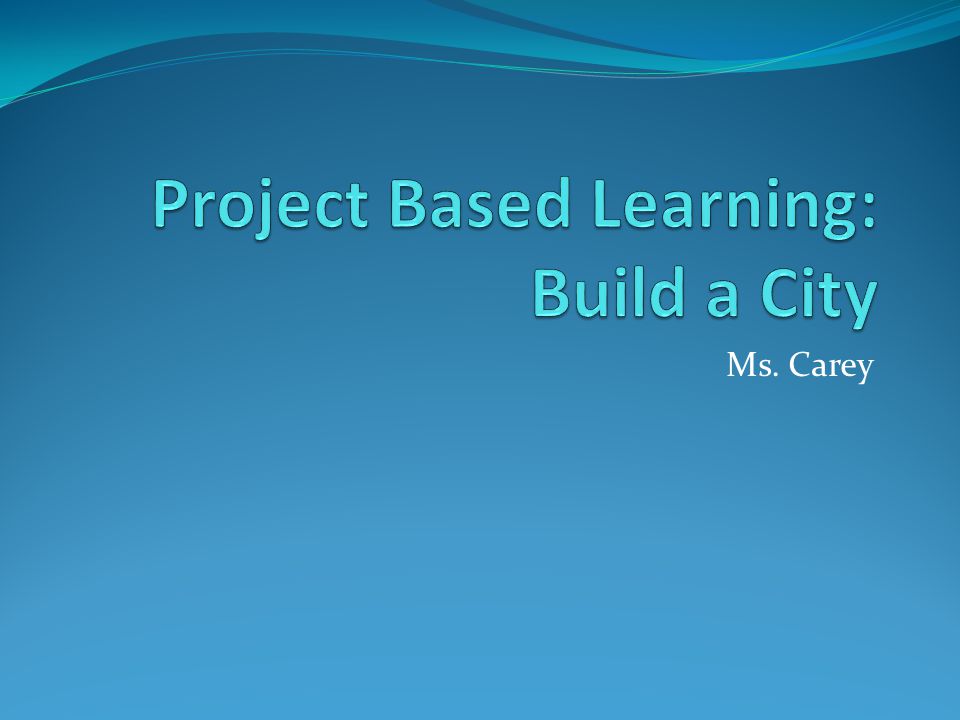 Project Based Learning: Build a City

Ms. Carey